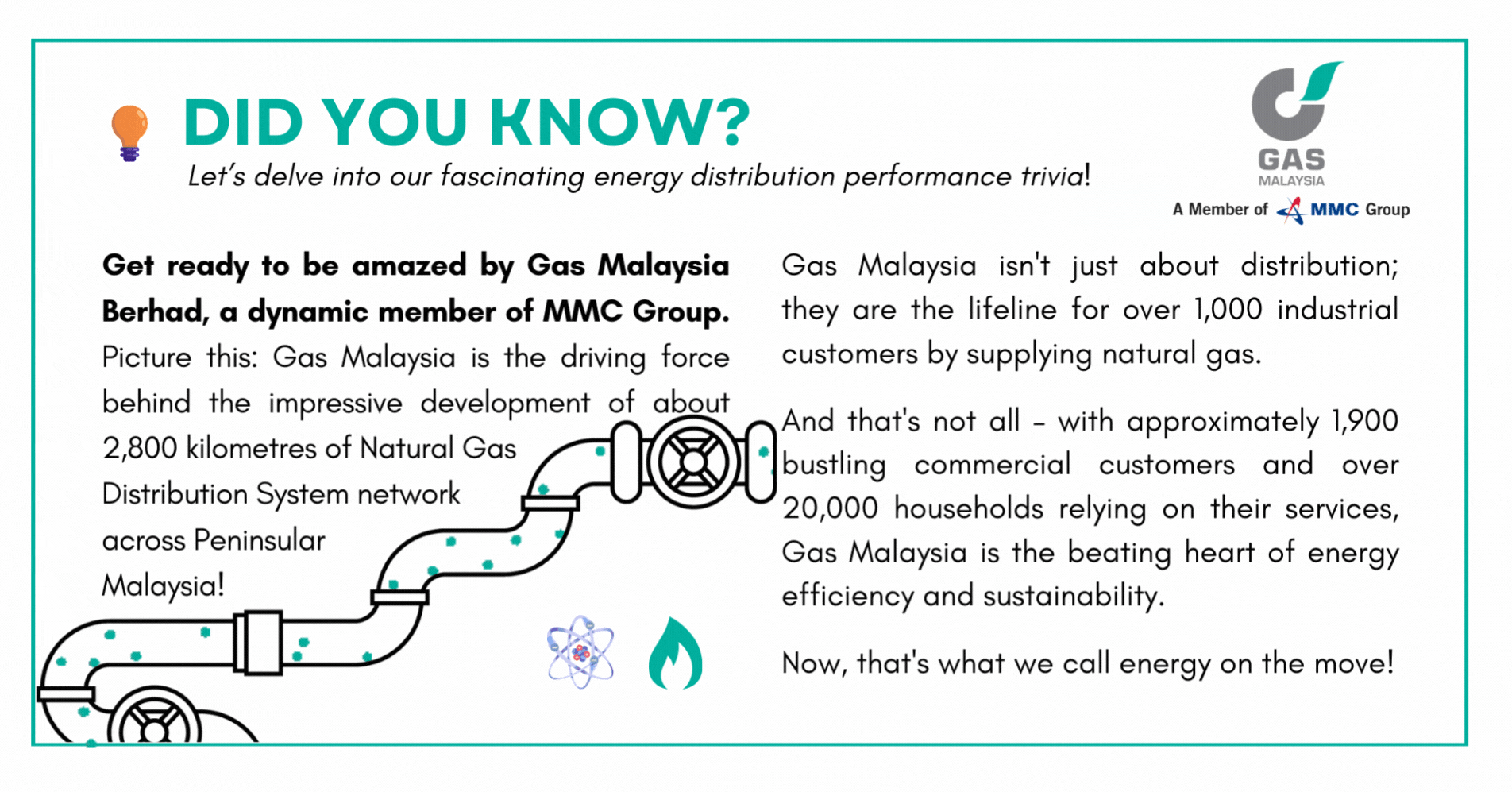 DID YOU KNOW?

Let's delve into our fascinating energy distribution performance trivia!

GAS
MALAYSIA
A Member of MMC Group

Get ready to be amazed by Gas Malaysia Berhad, a dynamic member of MMC Group. Picture this: Gas Malaysia is the driving force behind the impressive development of about 2,800 kilometres of Natural Gas Distribution System network across Peninsular Malaysia!

Gas Malaysia isn't just about distribution; they are the lifeline for over 1,000 industrial customers by supplying natural gas.

And that's not all – with approximately 1,900 bustling commercial customers and over 20,000 households relying on their services, Gas Malaysia is the beating heart of energy efficiency and sustainability.

Now, that's what we call energy on the move!